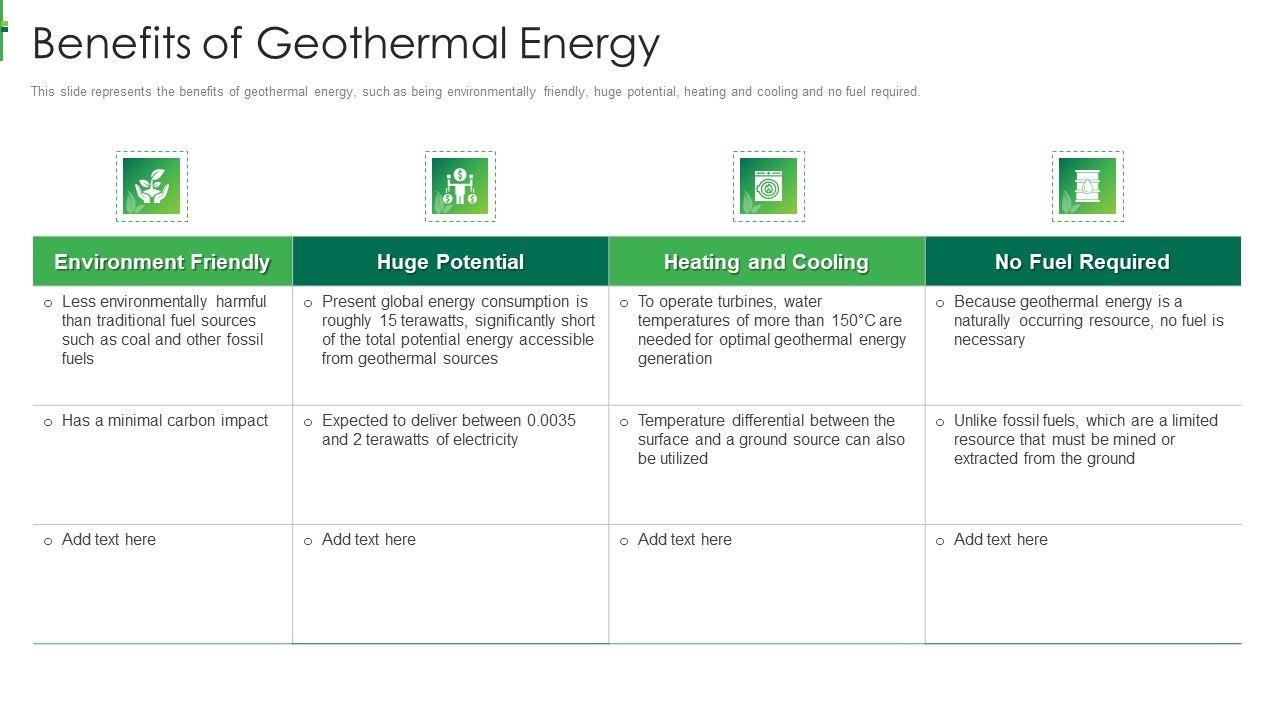 Benefits of Geothermal Energy

This slide represents the benefits of geothermal energy, such as being environmentally friendly, huge potential, heating and cooling and no fuel required.

| Environment Friendly | Huge Potential | Heating and Cooling | No Fuel Required |
|---|---|---|---|
| o Less environmentally harmful than traditional fuel sources such as coal and other fossil fuels | o Present global energy consumption is roughly 15 terawatts, significantly short of the total potential energy accessible from geothermal sources | o To operate turbines, water temperatures of more than 150°C are needed for optimal geothermal energy generation | o Because geothermal energy is a naturally occurring resource, no fuel is necessary |
| o Has a minimal carbon impact | o Expected to deliver between 0.0035 and 2 terawatts of electricity | o Temperature differential between the surface and a ground source can also be utilized | o Unlike fossil fuels, which are a limited resource that must be mined or extracted from the ground |
| o Add text here | o Add text here | o Add text here | o Add text here |